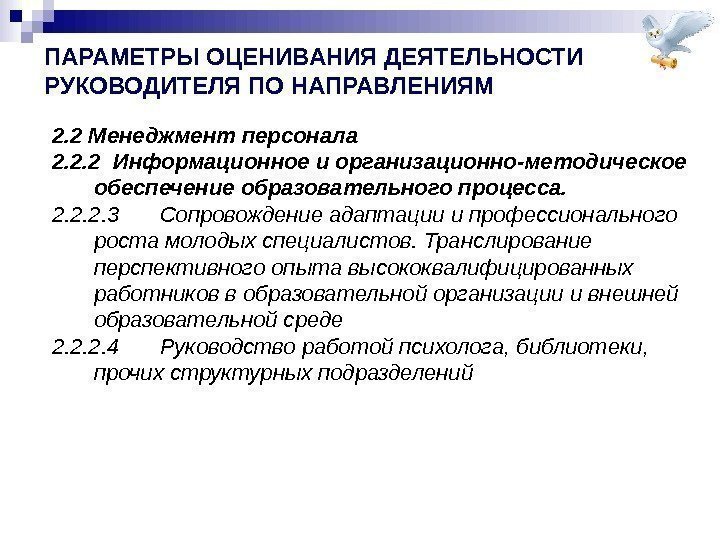 ПАРАМЕТРЫ ОЦЕНИВАНИЯ ДЕЯТЕЛЬНОСТИ РУКОВОДИТЕЛЯ ПО НАПРАВЛЕНИЯМ

2.2 Менеджмент персонала
2.2.2 Информационное и организационно-методическое обеспечение образовательного процесса.
2.2.2.3 Сопровождение адаптации и профессионального роста молодых специалистов. Транслирование перспективного опыта высококвалифицированных работников в образовательной организации и внешней образовательной среде
2.2.2.4 Руководство работой психолога, библиотеки, прочих структурных подразделений